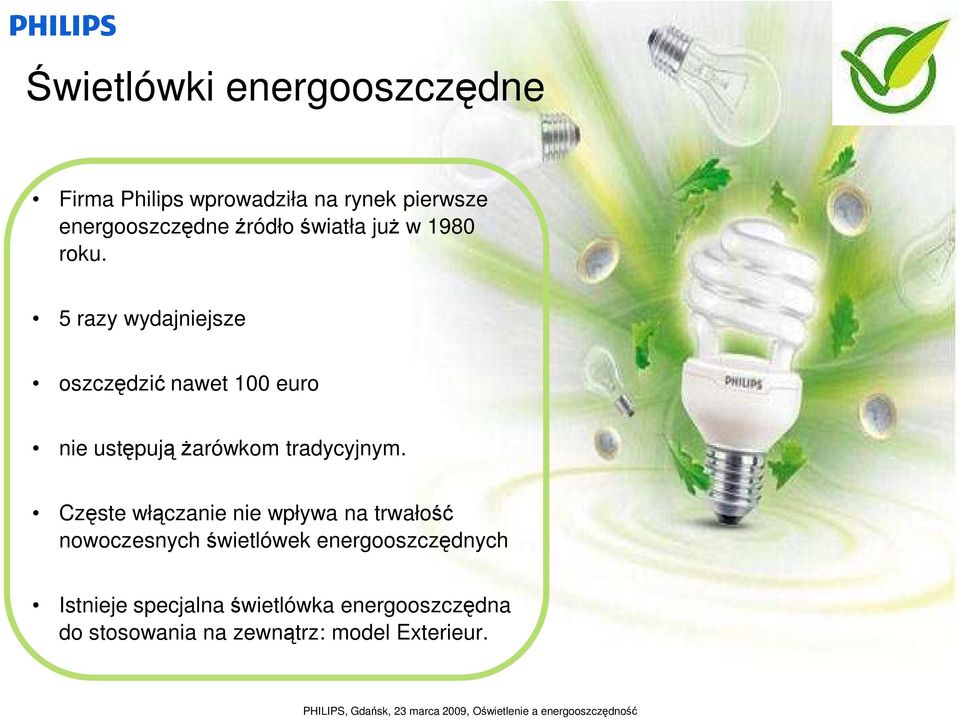 PHILIPS

Świetlówki energooszczędne

• Firma Philips wprowadziła na rynek pierwsze energooszczędne źródło światła już w 1980 roku.

• 5 razy wydajniejsze

• oszczędzić nawet 100 euro

• nie ustępują żarówkom tradycyjnym.

• Częste włączanie nie wpływa na trwałość nowoczesnych świetlówek energooszczędnych

• Istnieje specjalna świetlówka energooszczędna do stosowania na zewnątrz: model Exterieur.

PHILIPS

PHILIPS, Gdańsk, 23 marca 2009, Oświetlenie a energooszczędność